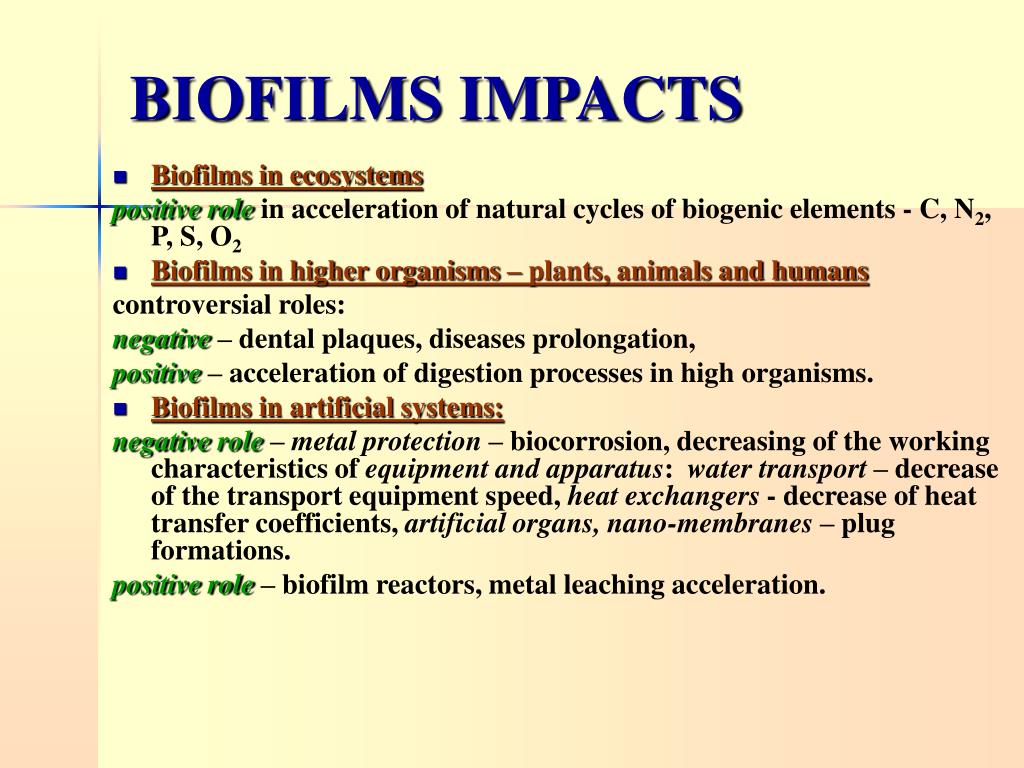 BIOFILMS IMPACTS

Biofilms in ecosystems

positive role in acceleration of natural cycles of biogenic elements - C, $N_2$, P, S, $O_2$

Biofilms in higher organisms – plants, animals and humans

controversial roles:

negative – dental plaques, diseases prolongation,

positive – acceleration of digestion processes in high organisms.

Biofilms in artificial systems:

negative role – metal protection – biocorrosion, decreasing of the working characteristics of equipment and apparatus: water transport – decrease of the transport equipment speed, heat exchangers - decrease of heat transfer coefficients, artificial organs, nano-membranes – plug formations.

positive role – biofilm reactors, metal leaching acceleration.